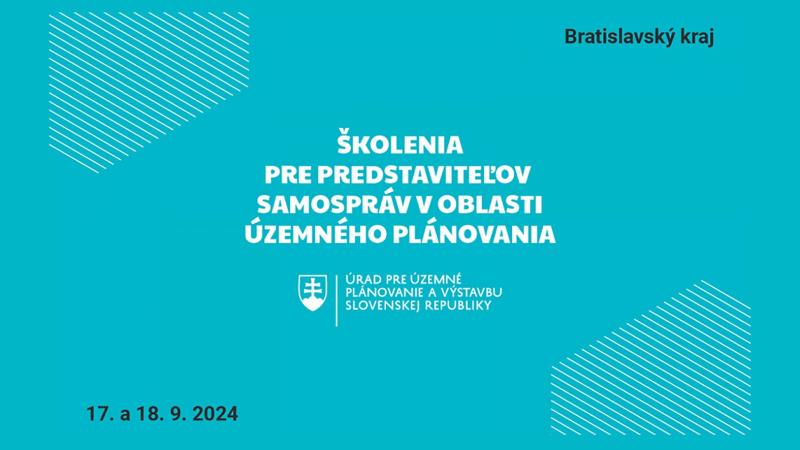 Bratislavský kraj

ŠKOLENIA PRE PREDSTAVITEĽOV SAMOSPRÁV V OBLASTI ÚZEMNÉHO PLÁNOVANIA

ÚRAD PRE ÚZEMNÉ PLÁNOVANIE A VÝSTAVBU SLOVENSKEJ REPUBLIKY

17. a 18. 9. 2024